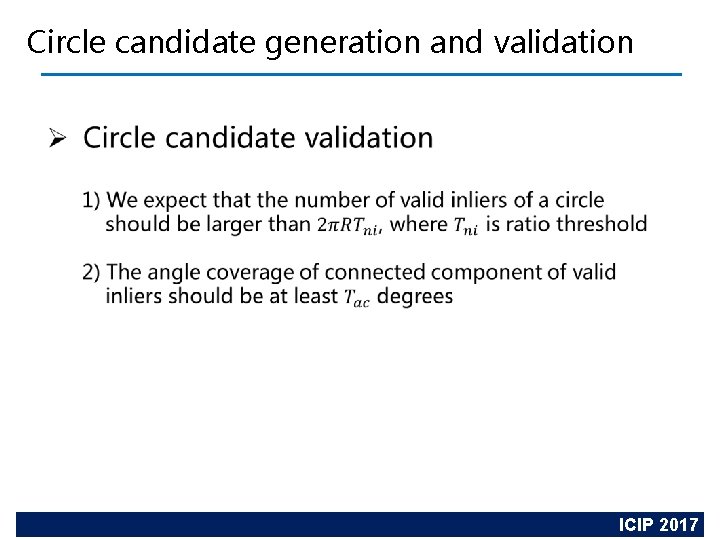 Circle candidate generation and validation

➢ Circle candidate validation

1) We expect that the number of valid inliers of a circle should be larger than $2\pi RT_{ni}$, where $T_{ni}$ is ratio threshold

2) The angle coverage of connected component of valid inliers should be at least $T_{ac}$ degrees

ICIP 2017